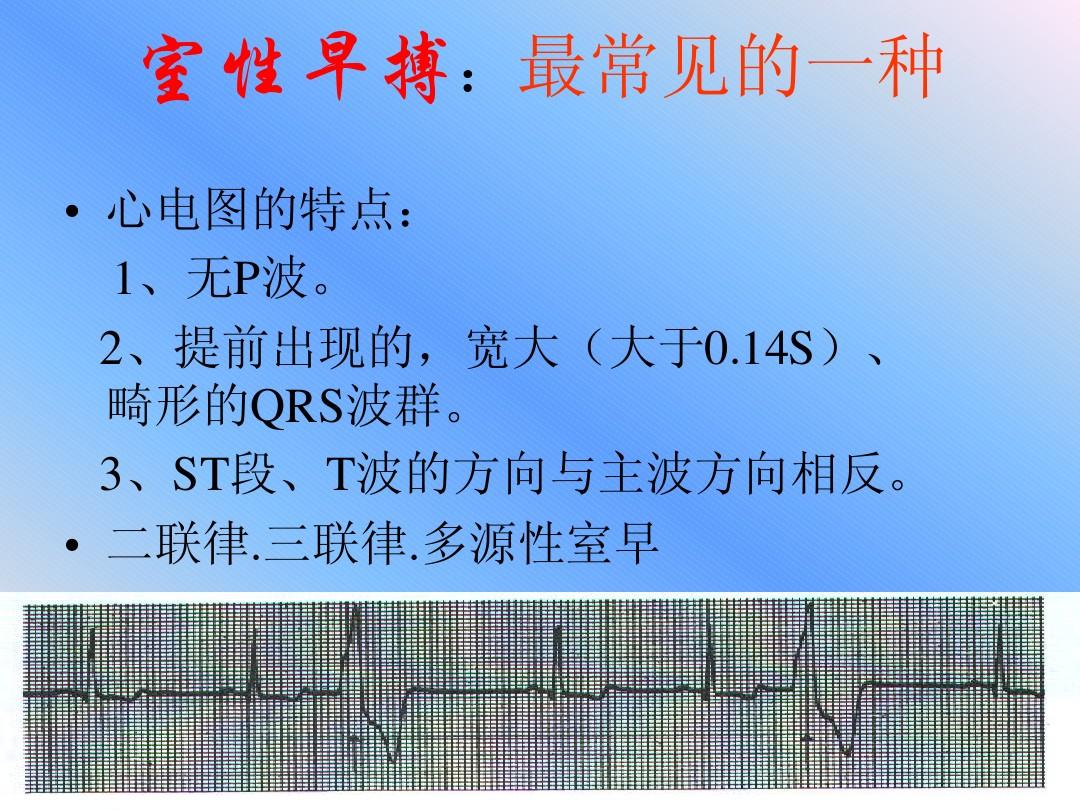 室性早搏：最常见的一种

• 心电图的特点：

1、无P波。

2、提前出现的，宽大（大于0.14S）、畸形的QRS波群。

3、ST段、T波的方向与主波方向相反。

• 二联律.三联律.多源性室早